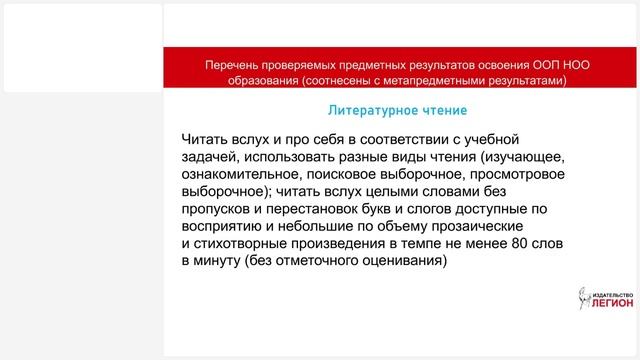 Перечень проверяемых предметных результатов освоения ООП НОО образования (соотнесены с метапредметными результатами)

Литературное чтение

Читать вслух и про себя в соответствии с учебной задачей, использовать разные виды чтения (изучающее, ознакомительное, поисковое выборочное, просмотровое выборочное); читать вслух целыми словами без пропусков и перестановок букв и слогов доступные по восприятию и небольшие по объему прозаические и стихотворные произведения в темпе не менее 80 слов в минуту (без отметочного оценивания)

ИЗДАТЕЛЬСТВО ЛЕГИОН